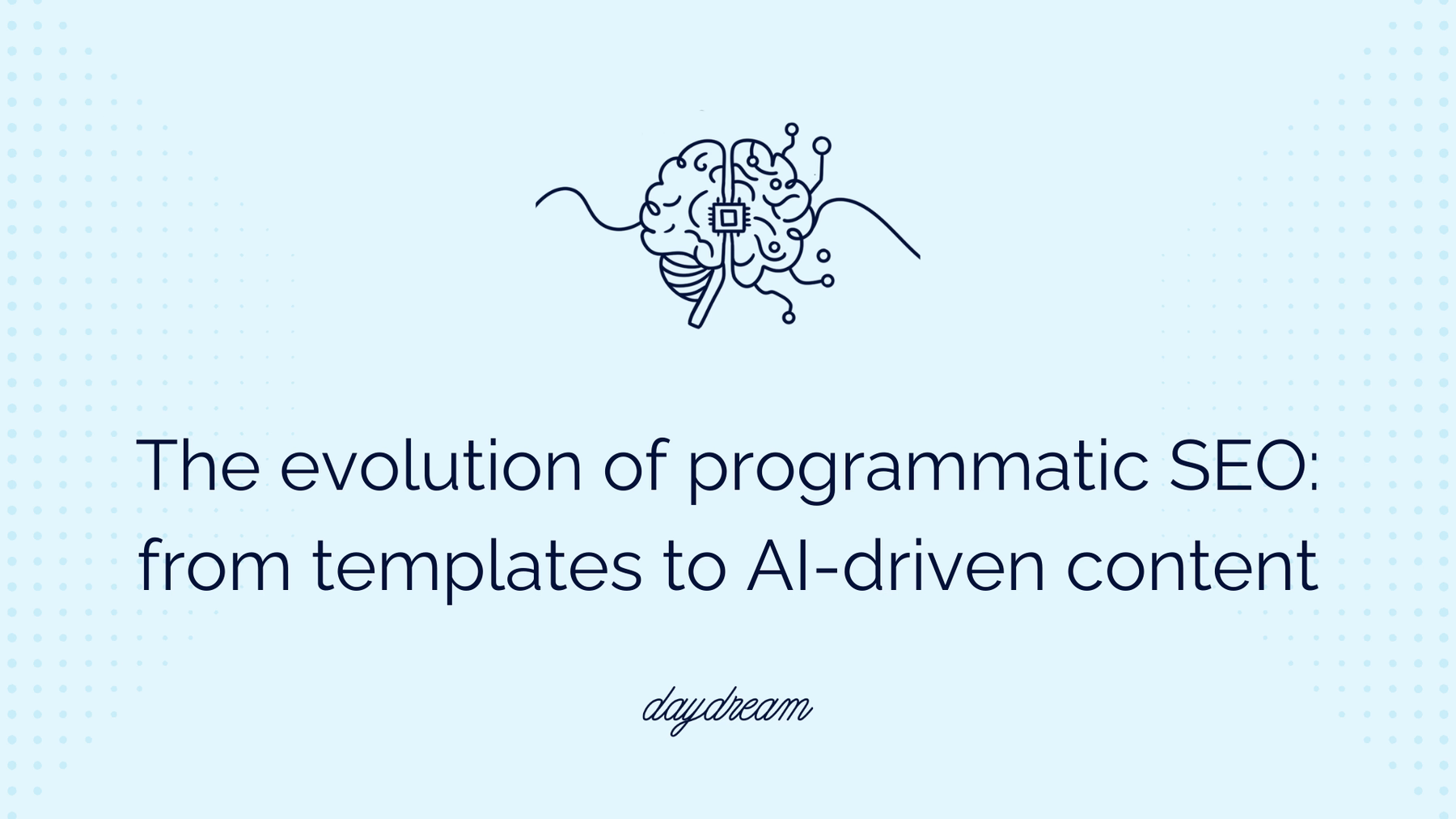 The evolution of programmatic SEO: from templates to AI-driven content

daydream